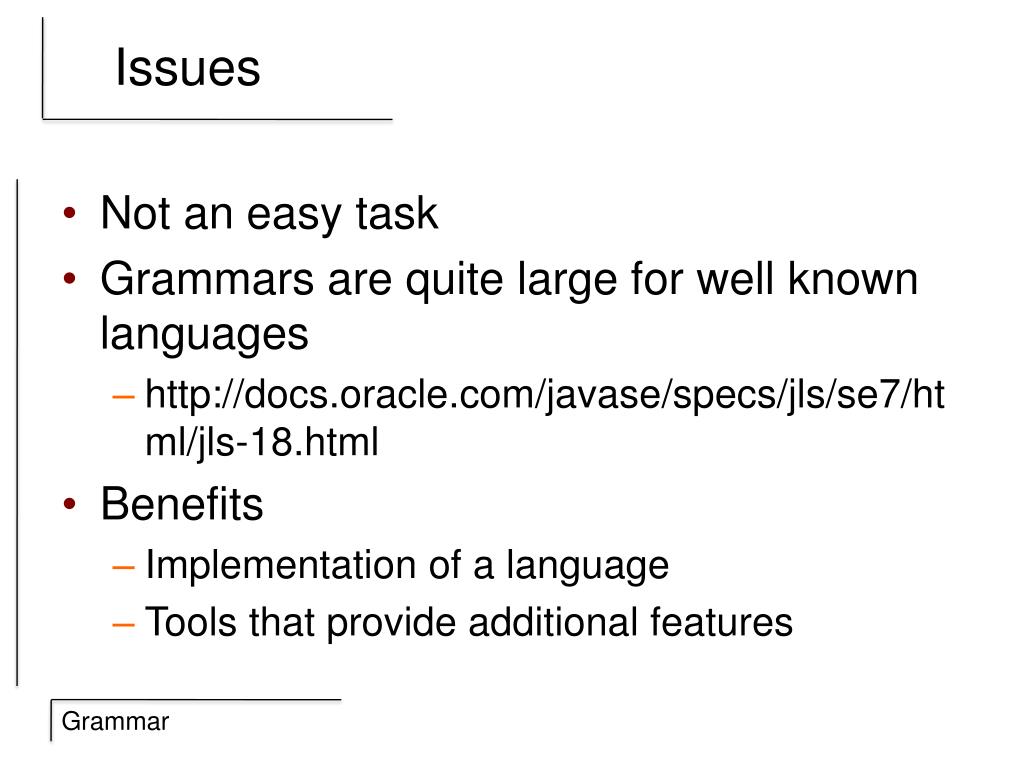 Issues

• Not an easy task
• Grammars are quite large for well known languages
– http://docs.oracle.com/javase/specs/jls/se7/html/jls-18.html
• Benefits
– Implementation of a language
– Tools that provide additional features

Grammar